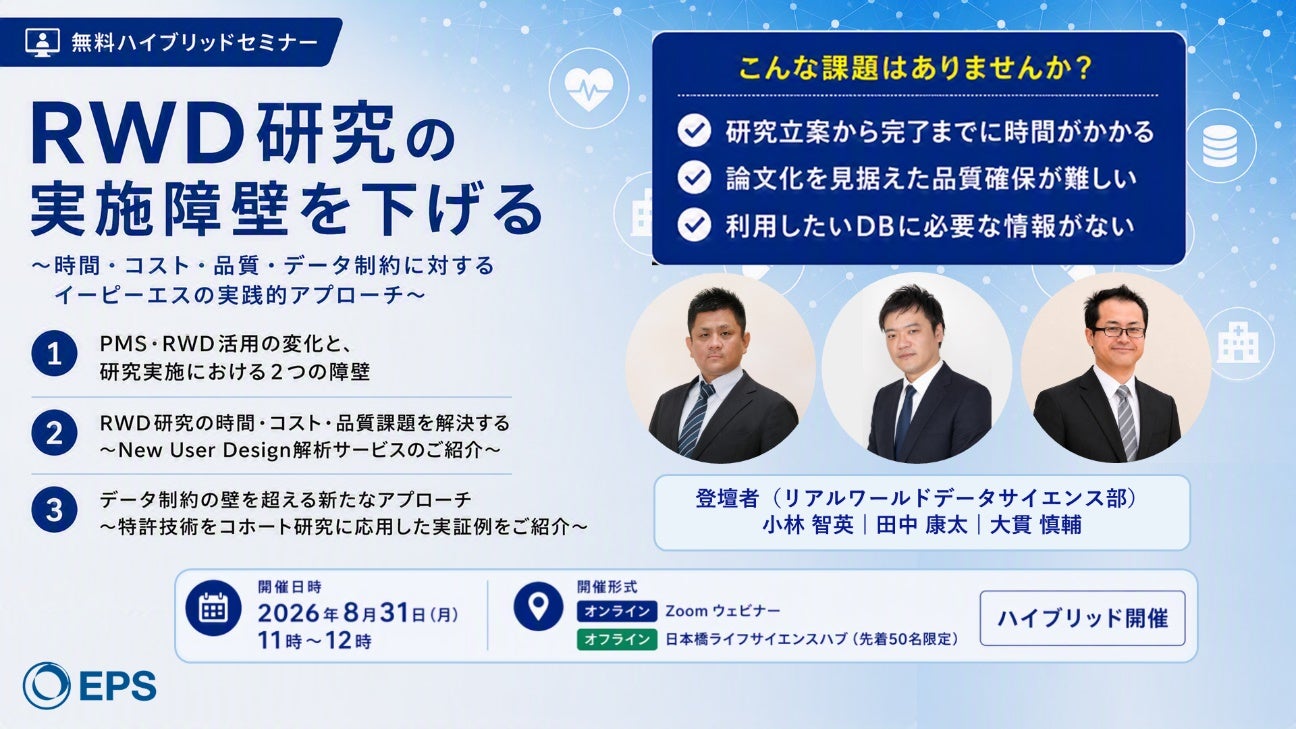 無料ハイブリッドセミナー

RWD研究の実施障壁を下げる

～時間・コスト・品質・データ制約に対するイーピーエスの実践的アプローチ～

1 PMS・RWD活用の変化と、研究実施における２つの障壁

2 RWD研究の時間・コスト・品質課題を解決する ～New User Design解析サービスのご紹介～

3 データ制約の壁を超える新たなアプローチ ～特許技術をコホート研究に応用した実証例をご紹介～

こんな課題はありませんか？

研究立案から完了までに時間がかかる

論文化を見据えた品質確保が難しい

利用したいDBに必要な情報がない

登壇者（リアルワールドデータサイエンス部）
小林 智英｜田中 康太｜大貫 慎輔

開催日時
2026年8月31日（月）
11時～12時

開催形式
オンライン Zoom ウェビナー
オフライン 日本橋ライフサイエンスハブ（先着50名限定）

ハイブリッド開催

EPS